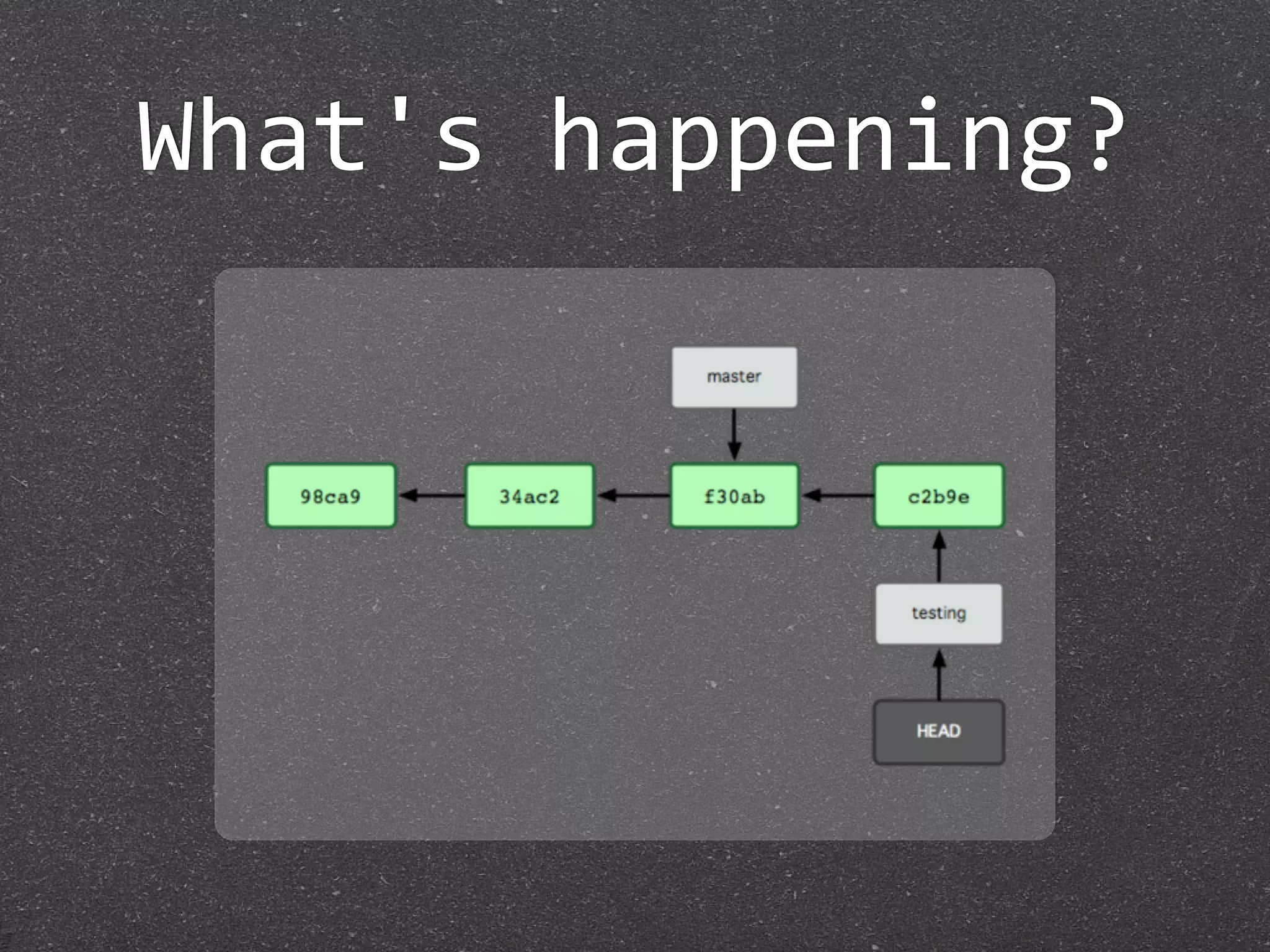 What's happening?

master

98ca9

34ac2

f30ab

c2b9e

testing

HEAD